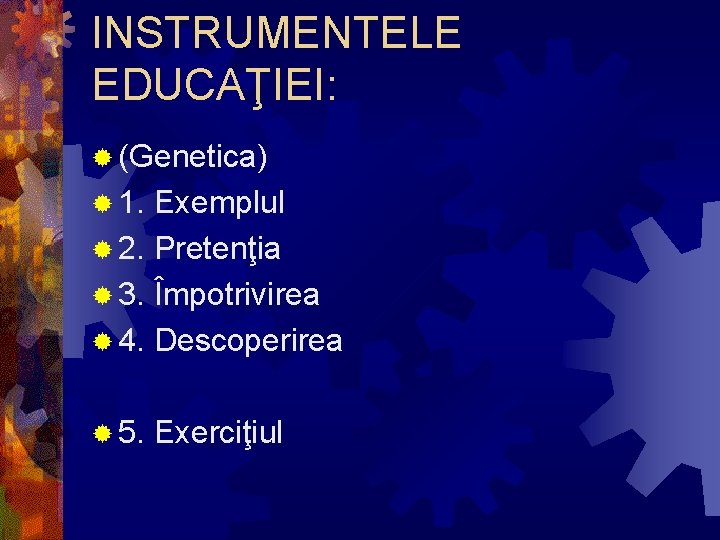 INSTRUMENTELE EDUCAŢIEI:

(Genetica)
1. Exemplul
2. Pretenţia
3. Împotrivirea
4. Descoperirea

5. Exerciţiul